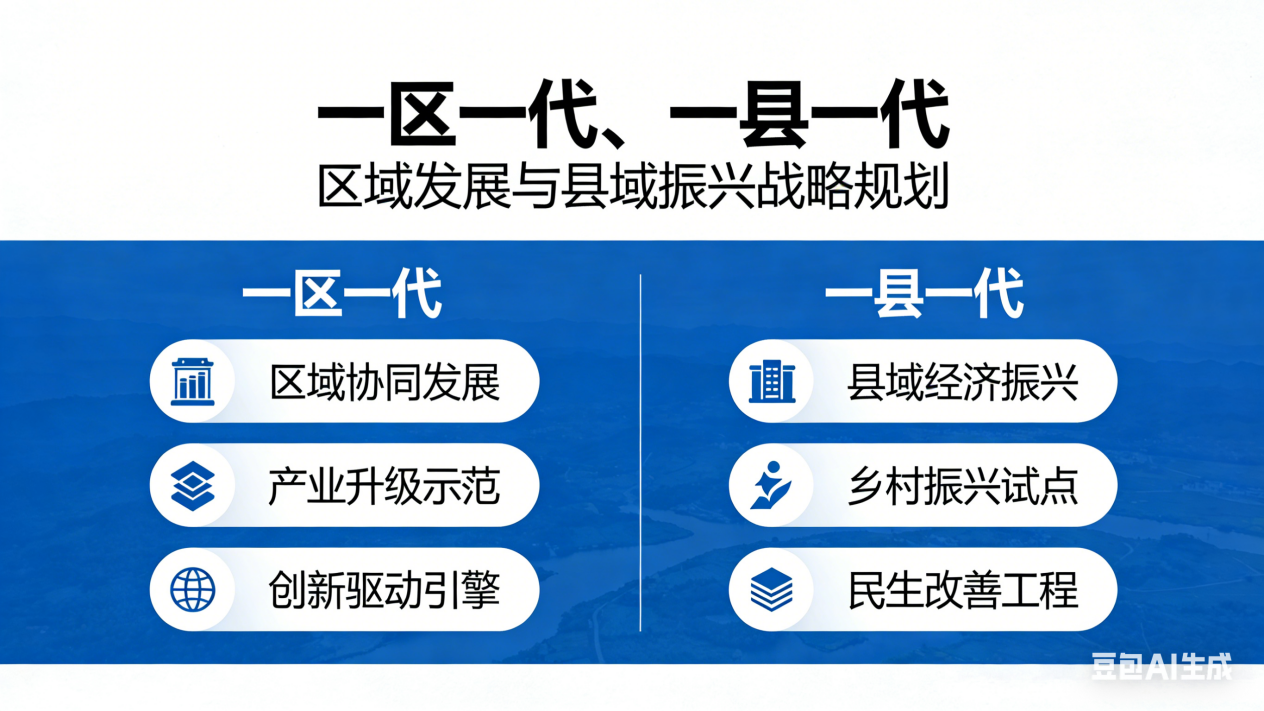 一区一代、一县一代
区域发展与县域振兴战略规划

一区一代
区域协同发展
产业升级示范
创新驱动引擎

一县一代
县域经济振兴
乡村振兴试点
民生改善工程

豆包AI生成